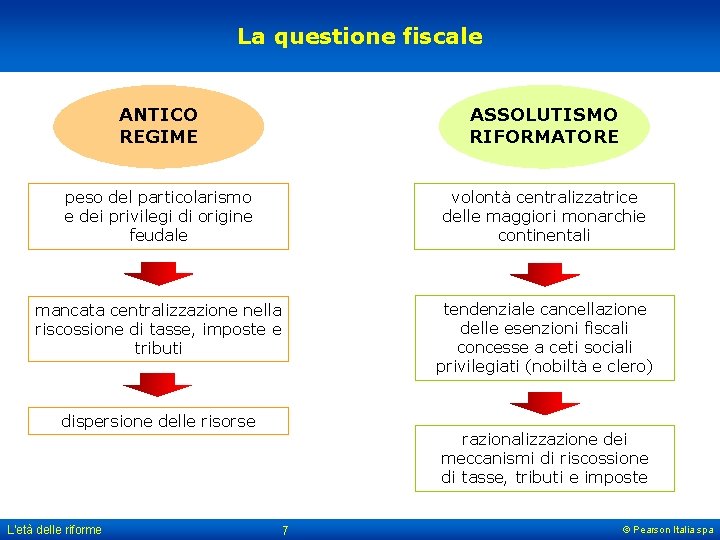 La questione fiscale

ANTICO REGIME

peso del particolarismo e dei privilegi di origine feudale

mancata centralizzazione nella riscossione di tasse, imposte e tributi

dispersione delle risorse

ASSOLUTISMO RIFORMATORE

volontà centralizzatrice delle maggiori monarchie continentali

tendenziale cancellazione delle esenzioni fiscali concesse a ceti sociali privilegiati (nobiltà e clero)

razionalizzazione dei meccanismi di riscossione di tasse, tributi e imposte

L'età delle riforme

7

© Pearson Italia spa